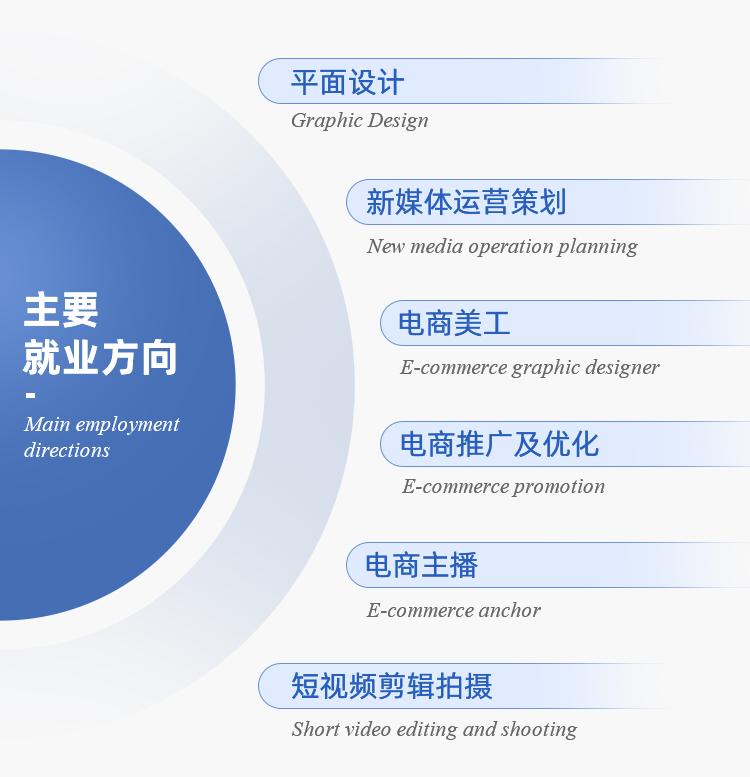 主要
就业方向
-
Main employment directions

平面设计
Graphic Design

新媒体运营策划
New media operation planning

电商美工
E-commerce graphic designer

电商推广及优化
E-commerce promotion

电商主播
E-commerce anchor

短视频剪辑拍摄
Short video editing and shooting